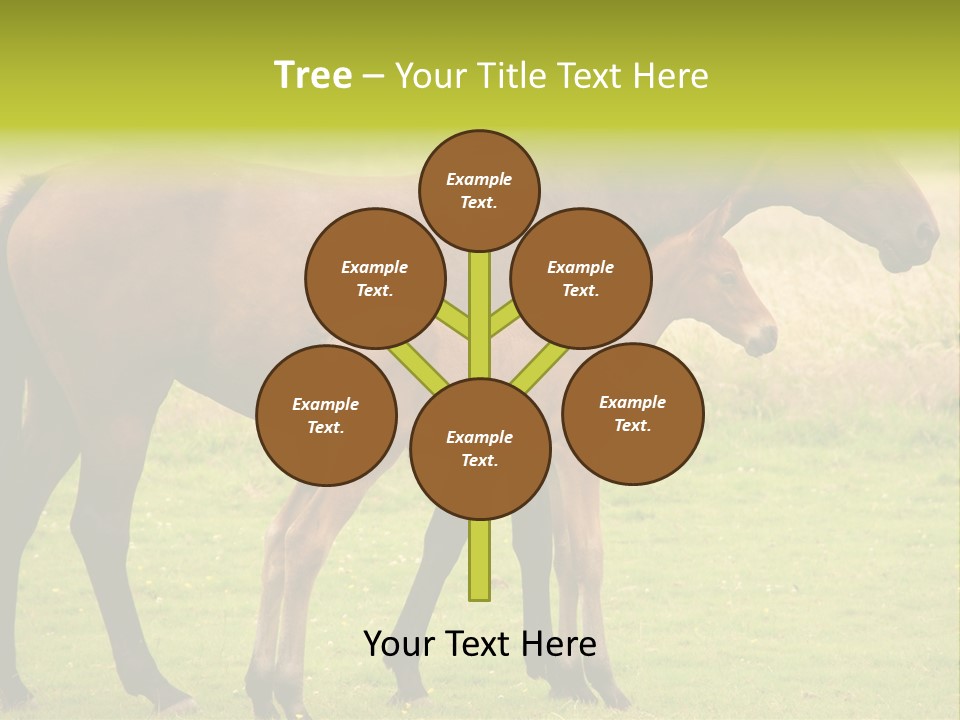 Tree – Your Title Text Here

Example Text.

Example Text.

Example Text.

Example Text.

Example Text.

Example Text.

Your Text Here